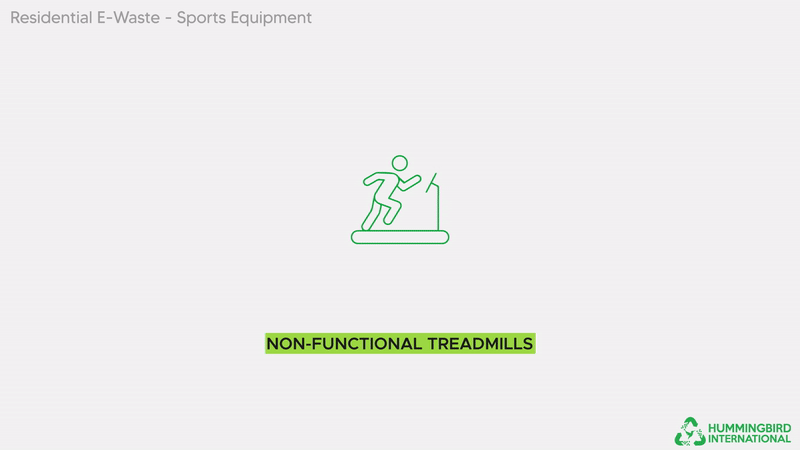 Residential E-Waste - Sports Equipment

NON-FUNCTIONAL TREADMILLS

HUMMINGBIRD
INTERNATIONAL